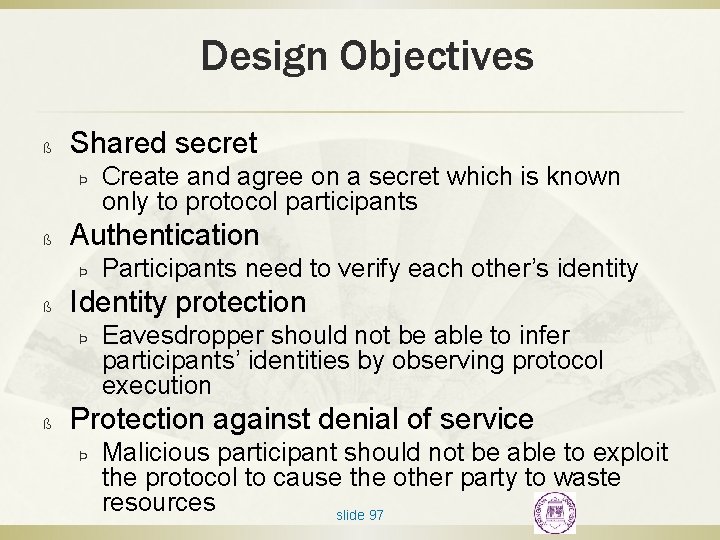 Design Objectives

ß Shared secret

Þ Create and agree on a secret which is known only to protocol participants

ß Authentication

Þ Participants need to verify each other's identity

ß Identity protection

Þ Eavesdropper should not be able to infer participants' identities by observing protocol execution

ß Protection against denial of service

Þ Malicious participant should not be able to exploit the protocol to cause the other party to waste resources

slide 97